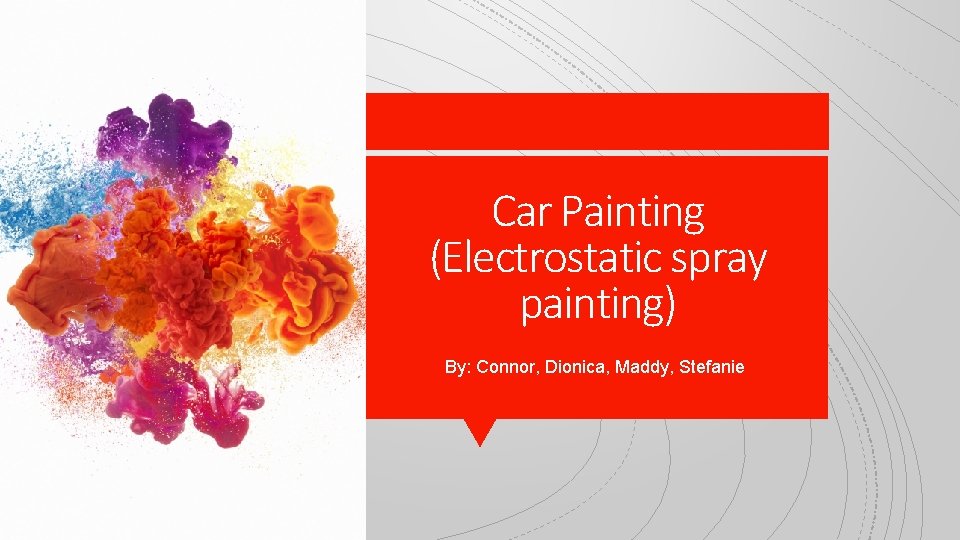 Car Painting (Electrostatic spray painting)

By: Connor, Dionica, Maddy, Stefanie